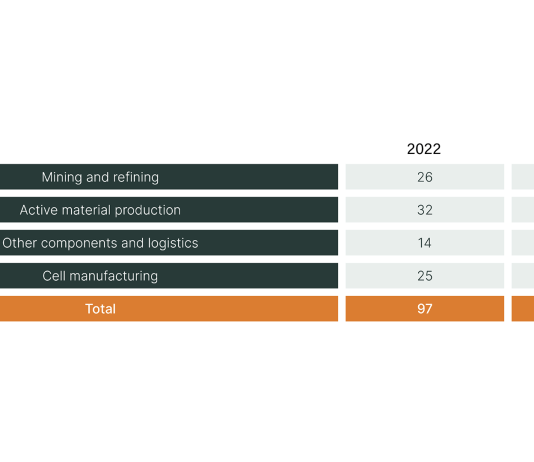 |  | 2022 |
|---|---|
| Mining and refining | 26 |
| Active material production | 32 |
| Other components and logistics | 14 |
| Cell manufacturing | 25 |
| Total | 97 |